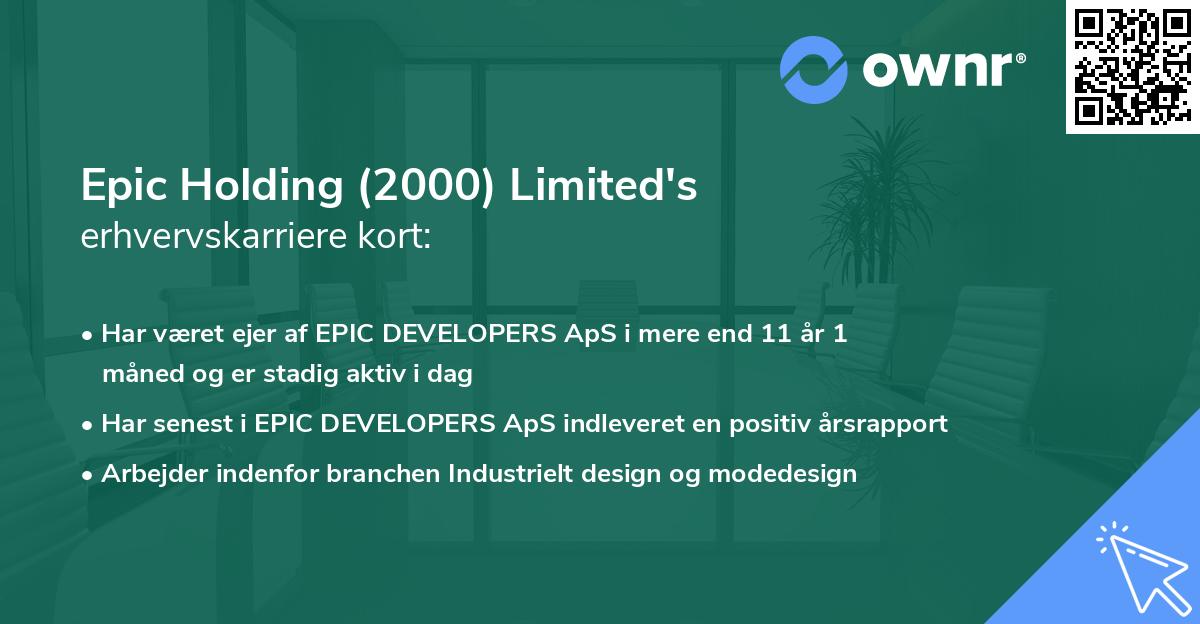 ownr®

Epic Holding (2000) Limited's
erhvervskarriere kort:

• Har været ejer af EPIC DEVELOPERS ApS i mere end 11 år 1 måned og er stadig aktiv i dag
• Har senest i EPIC DEVELOPERS ApS indleveret en positiv årsrapport
• Arbejder indenfor branchen Industrielt design og modedesign